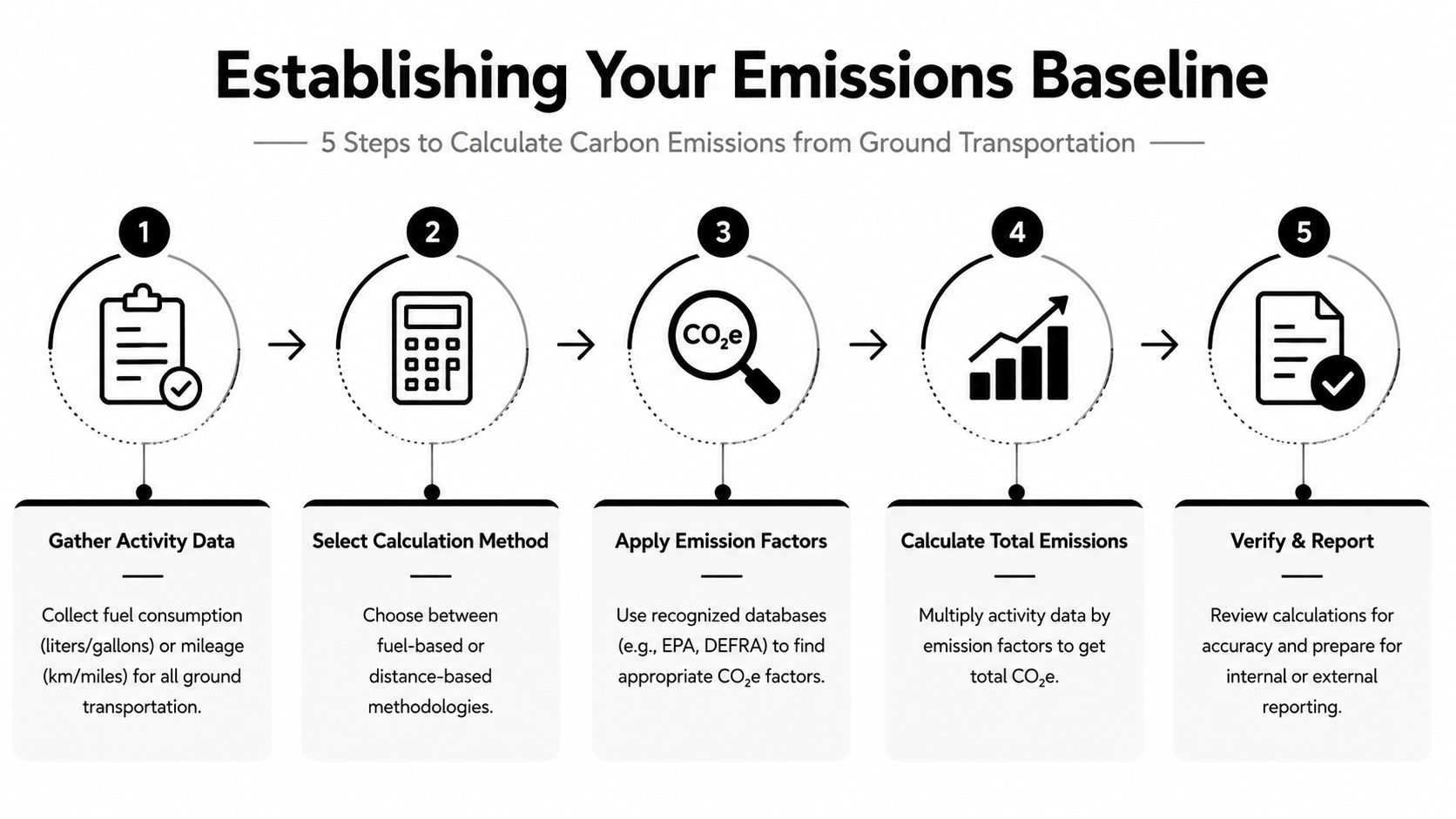 Establishing Your Emissions Baseline

5 Steps to Calculate Carbon Emissions from Ground Transportation

1

2

3

$CO_2e$

4

5

Gather Activity Data

Collect fuel consumption (liters/gallons) or mileage (km/miles) for all ground transportation.

Select Calculation Method

Choose between fuel-based or distance-based methodologies.

Apply Emission Factors

Use recognized databases (e.g., EPA, DEFRA) to find appropriate $CO_2e$ factors.

Calculate Total Emissions

Multiply activity data by emission factors to get total $CO_2e$.

Verify & Report

Review calculations for accuracy and prepare for internal or external reporting.